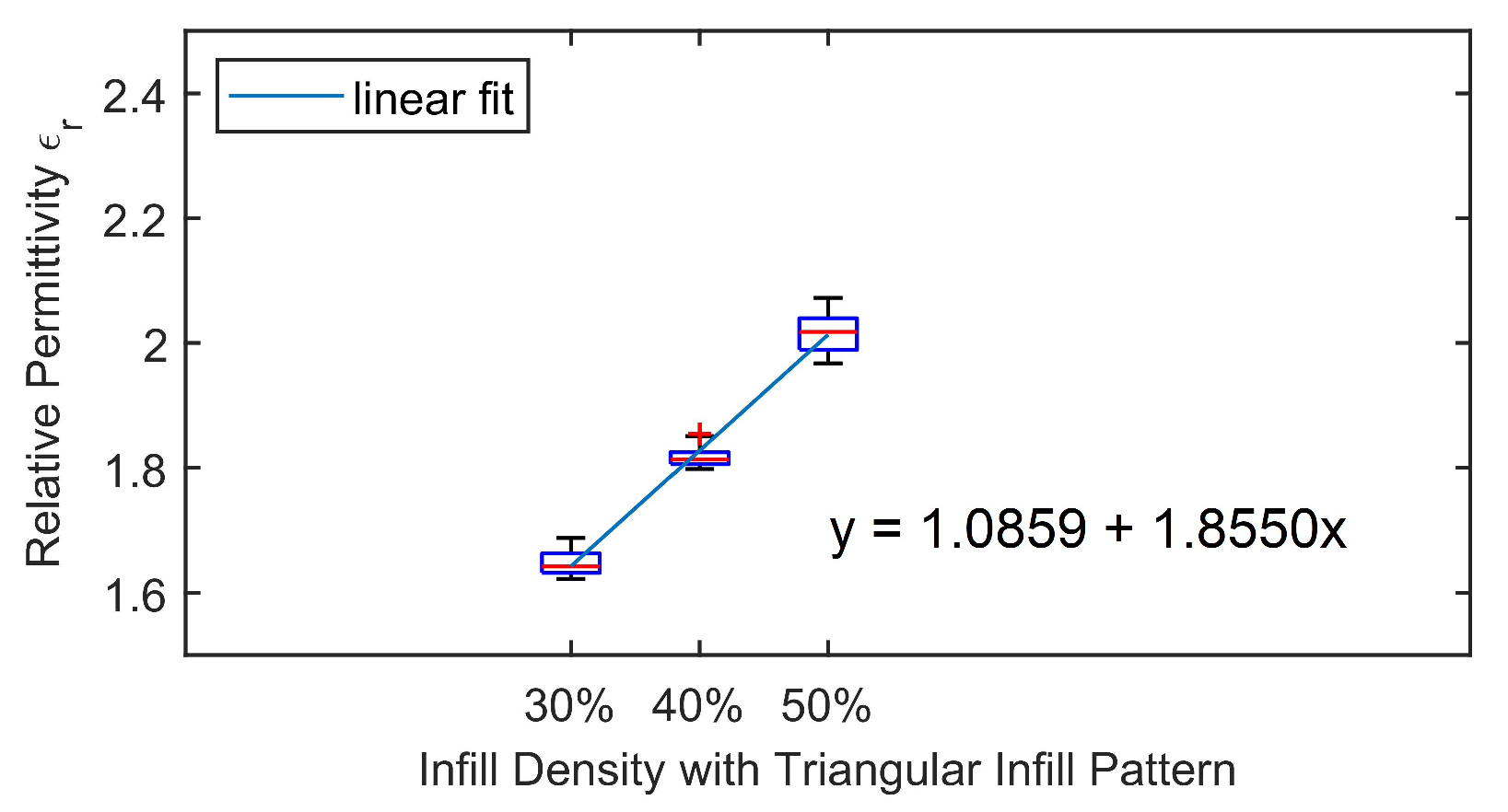 linear fit

Relative Permittivity $\epsilon_r$

2.4
2.2
2
1.8
1.6

y = 1.0859 + 1.8550x

30% 40% 50%

Infill Density with Triangular Infill Pattern